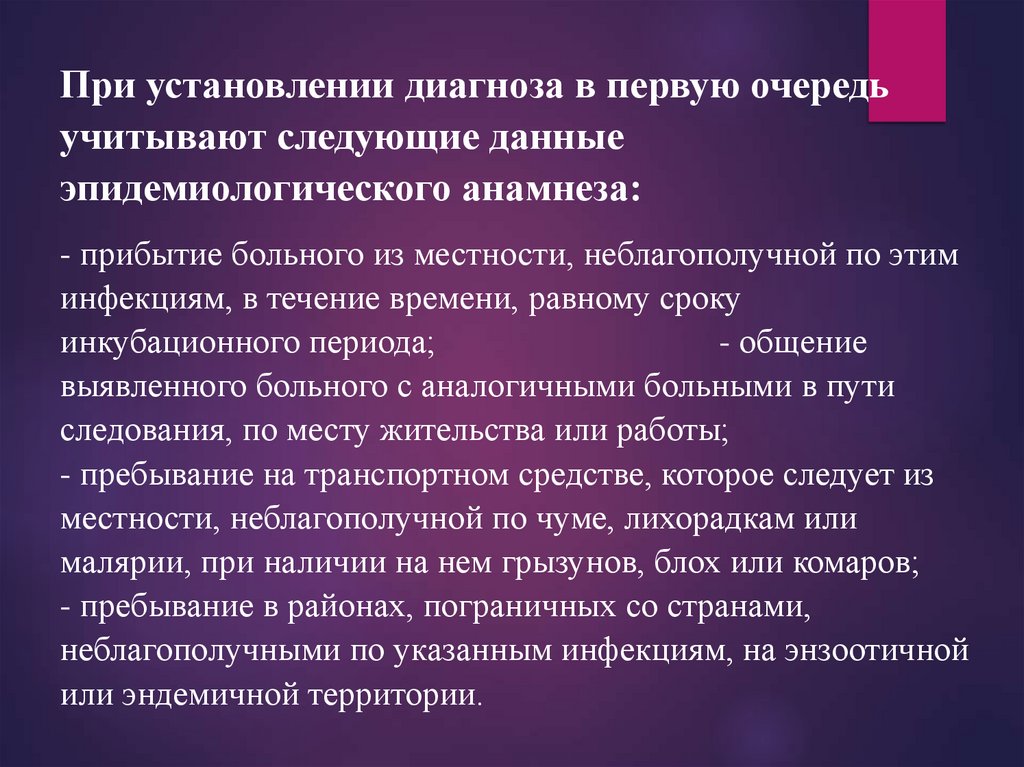 При установлении диагноза в первую очередь учитывают следующие данные эпидемиологического анамнеза:

- прибытие больного из местности, неблагополучной по этим инфекциям, в течение времени, равному сроку инкубационного периода; - общение выявленного больного с аналогичными больными в пути следования, по месту жительства или работы;
- пребывание на транспортном средстве, которое следует из местности, неблагополучной по чуме, лихорадкам или малярии, при наличии на нем грызунов, блох или комаров;
- пребывание в районах, пограничных со странами, неблагополучными по указанным инфекциям, на энзоотичной или эндемичной территории.